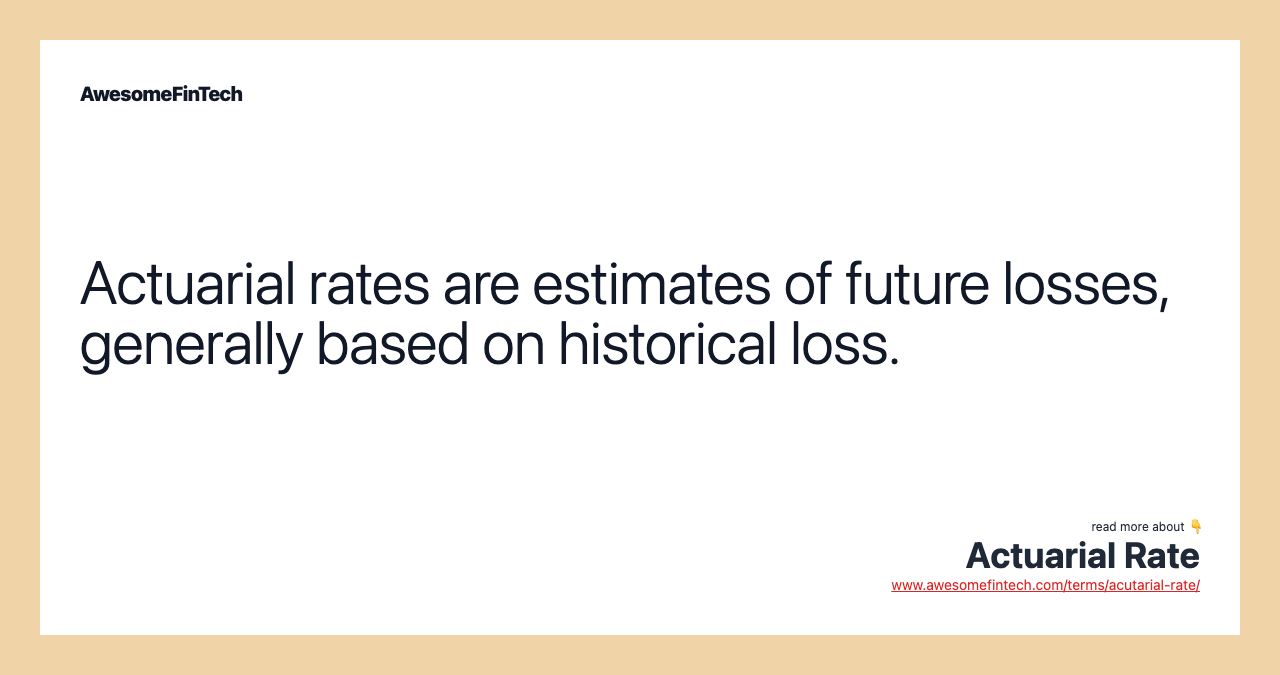 AwesomeFinTech

Actuarial rates are estimates of future losses, generally based on historical loss.

read more about 👇
Actuarial Rate
www.awesomefintech.com/terms/acutarial-rate/